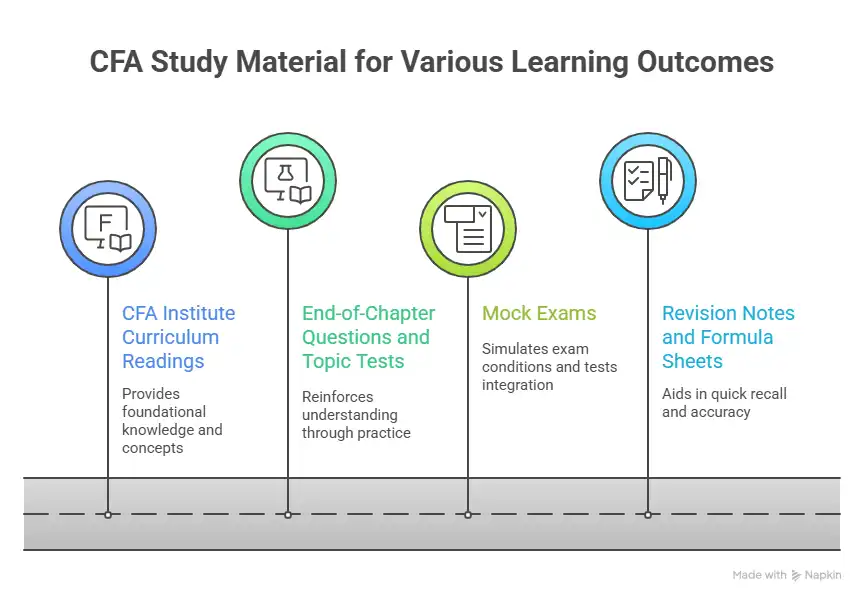 CFA Study Material for Various Learning Outcomes

F

CFA Institute Curriculum Readings

Provides foundational knowledge and concepts

End-of-Chapter Questions and Topic Tests

Reinforces understanding through practice

Mock Exams

Simulates exam conditions and tests integration

Revision Notes and Formula Sheets

Aids in quick recall and accuracy

Made with Napkin